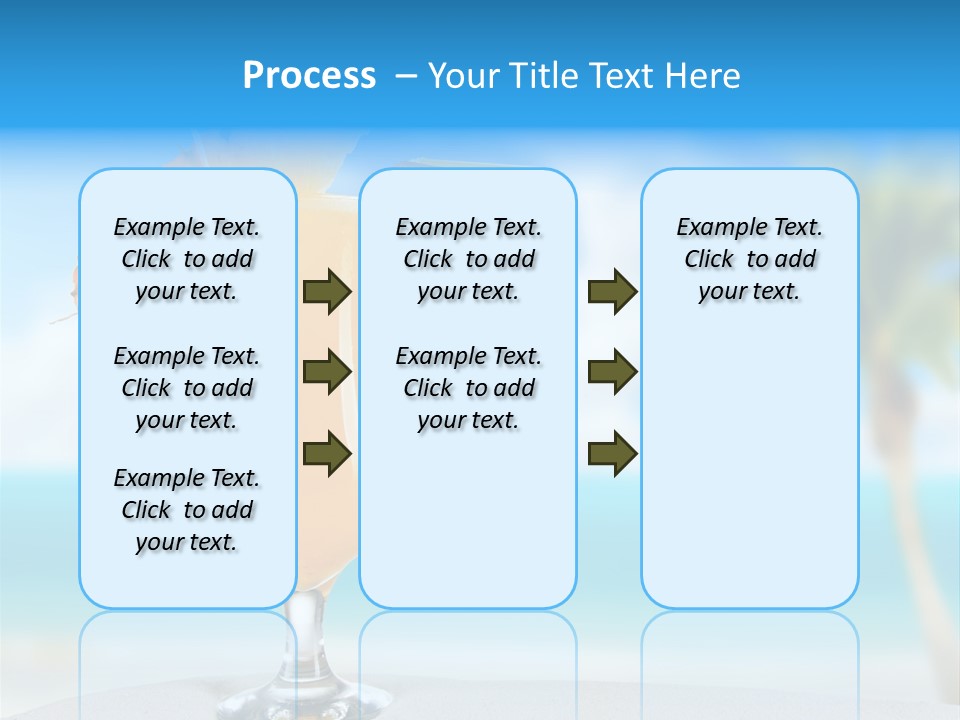 Process – Your Title Text Here

Example Text. Click to add your text.

Example Text. Click to add your text.

Example Text. Click to add your text.

Example Text. Click to add your text.

Example Text. Click to add your text.

Example Text. Click to add your text.